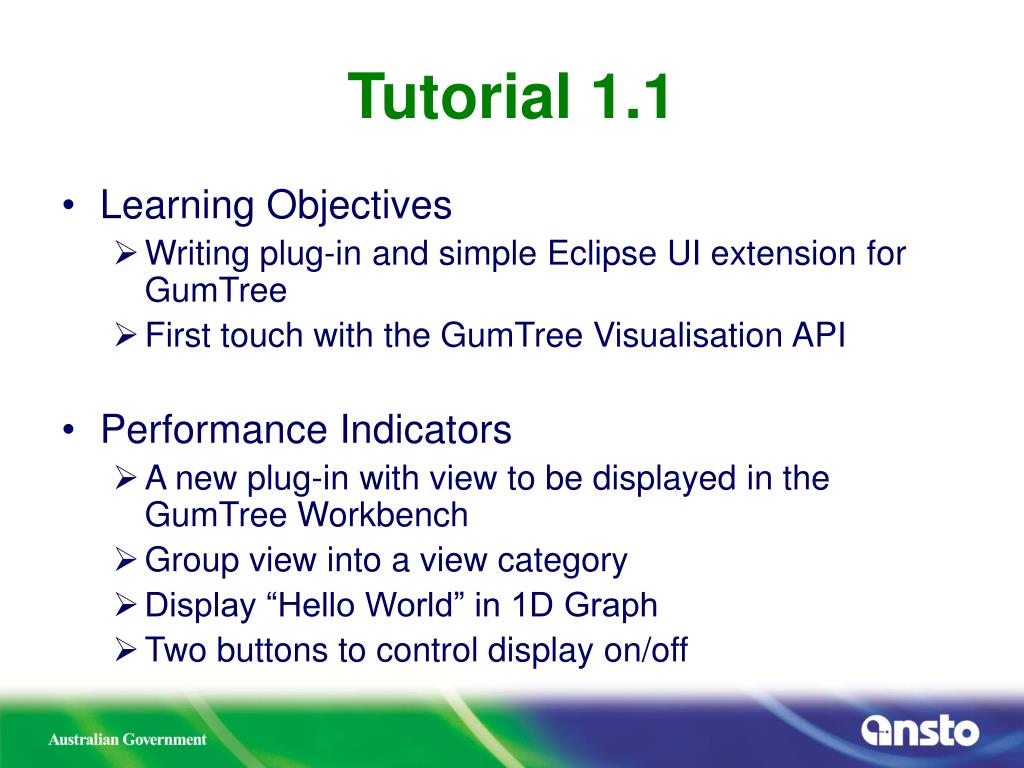 Tutorial 1.1

• Learning Objectives
➢ Writing plug-in and simple Eclipse UI extension for GumTree
➢ First touch with the GumTree Visualisation API

• Performance Indicators
➢ A new plug-in with view to be displayed in the GumTree Workbench
➢ Group view into a view category
➢ Display “Hello World” in 1D Graph
➢ Two buttons to control display on/off

Australian Government

ansto